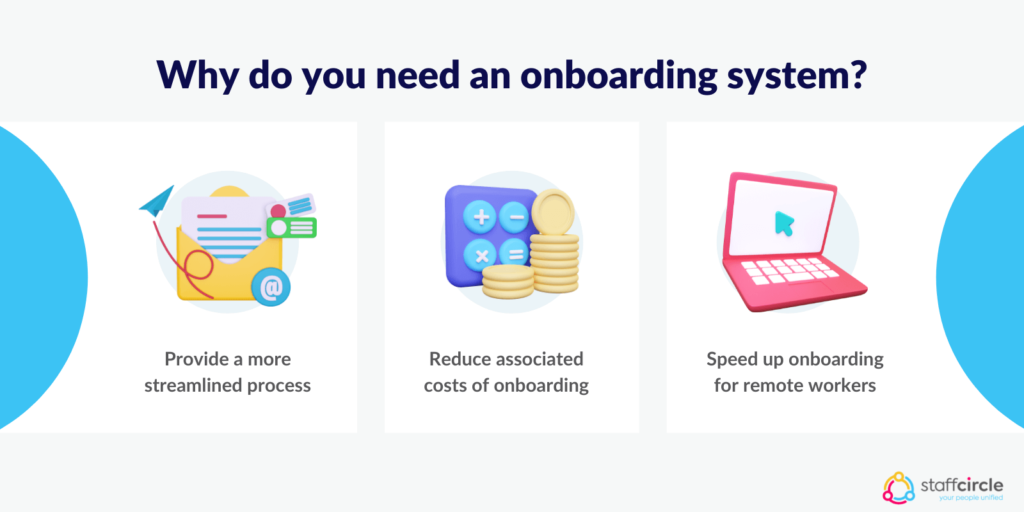 Why do you need an onboarding system?

Provide a more streamlined process

Reduce associated costs of onboarding

Speed up onboarding for remote workers

staffcircle
your people unified